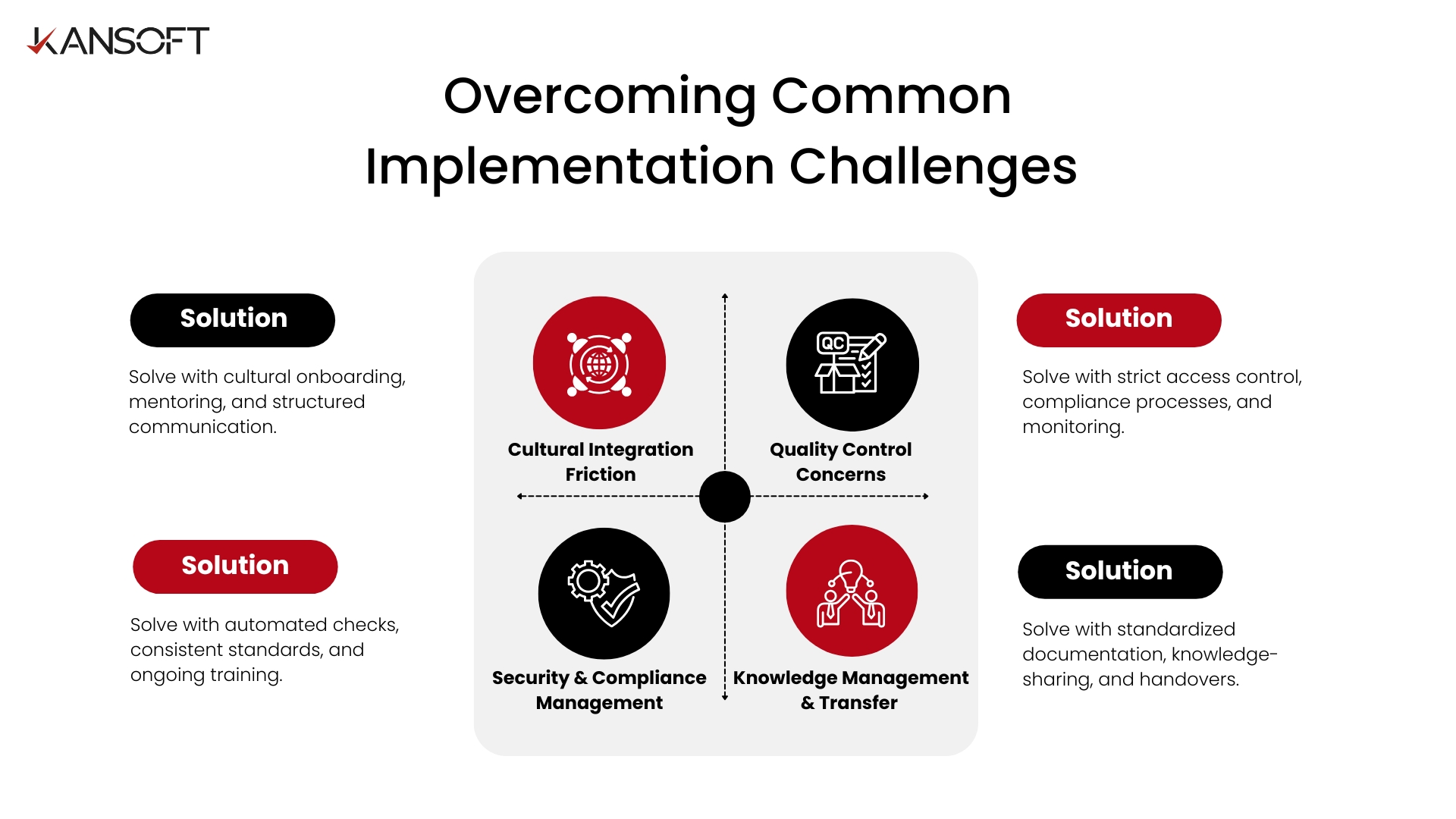 KANSOFT

Overcoming Common Implementation Challenges

Solution

Solve with cultural onboarding, mentoring, and structured communication.

Solution

Solve with automated checks, consistent standards, and ongoing training.

QC

Cultural Integration Friction

Quality Control Concerns

Security & Compliance Management

Knowledge Management & Transfer

Solution

Solve with strict access control, compliance processes, and monitoring.

Solution

Solve with standardized documentation, knowledge-sharing, and handovers.